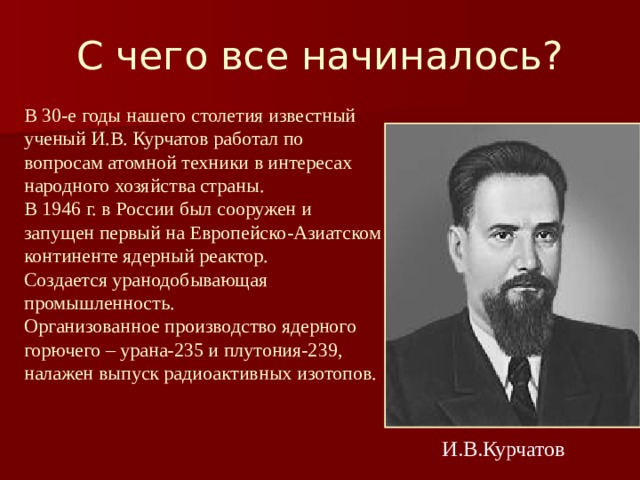 С чего все начиналось?

В 30-е годы нашего столетия известный ученый И.В. Курчатов работал по вопросам атомной техники в интересах народного хозяйства страны.
В 1946 г. в России был сооружен и запущен первый на Европейско-Азиатском континенте ядерный реактор.
Создается уранодобывающая промышленность.
Организованное производство ядерного горючего – урана-235 и плутония-239, налажен выпуск радиоактивных изотопов.

И.В.Курчатов